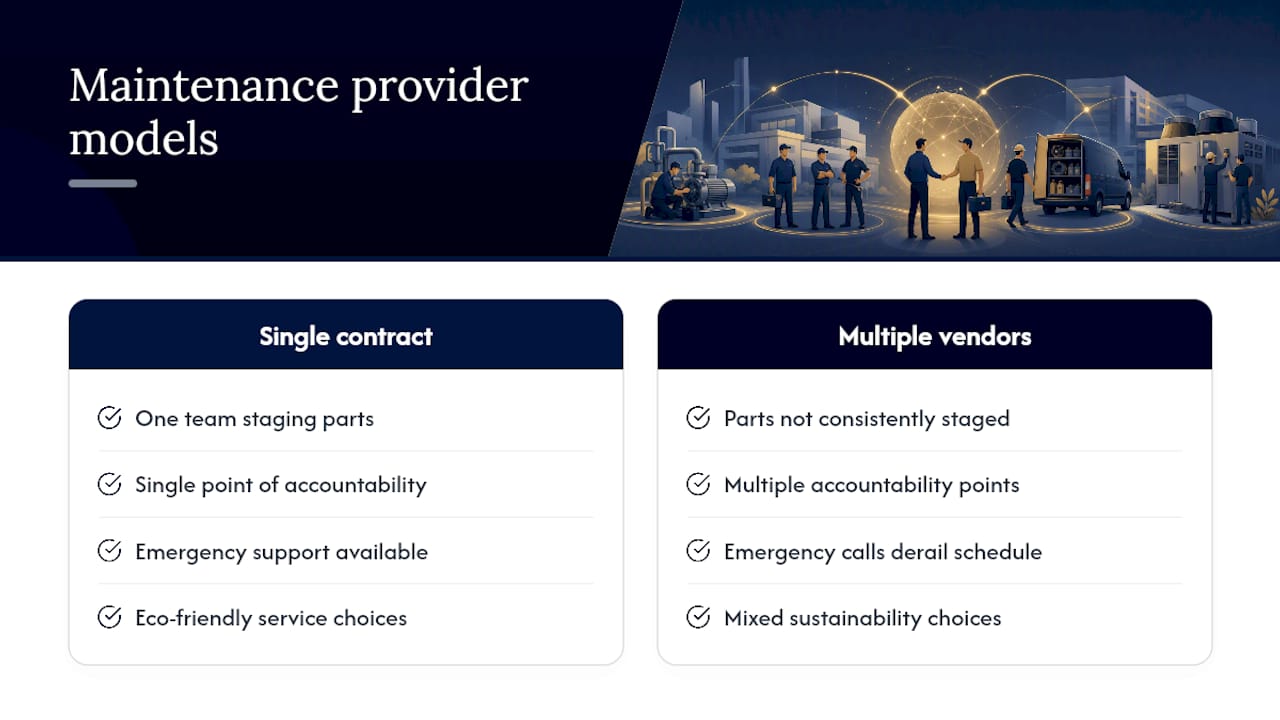 Maintenance provider models

Single contract

One team staging parts

Single point of accountability

Emergency support available

Eco-friendly service choices

Multiple vendors

Parts not consistently staged

Multiple accountability points

Emergency calls derail schedule

Mixed sustainability choices